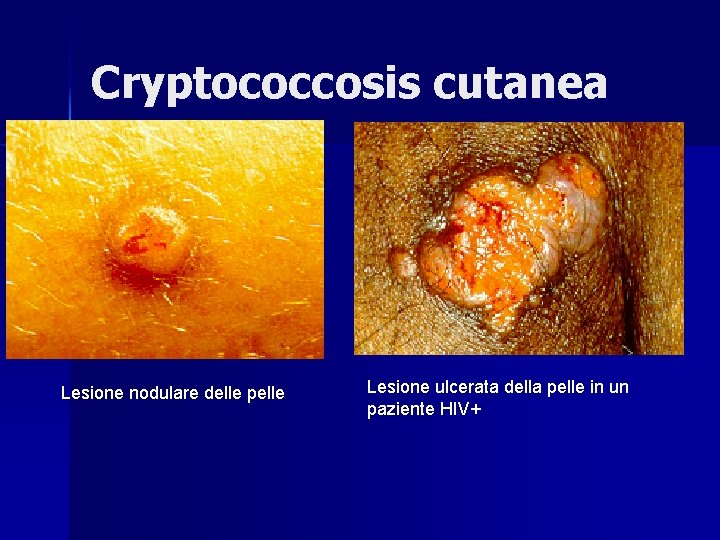 Cryptococcosis cutanea

Lesione nodulare delle pelle

Lesione ulcerata della pelle in un paziente HIV+